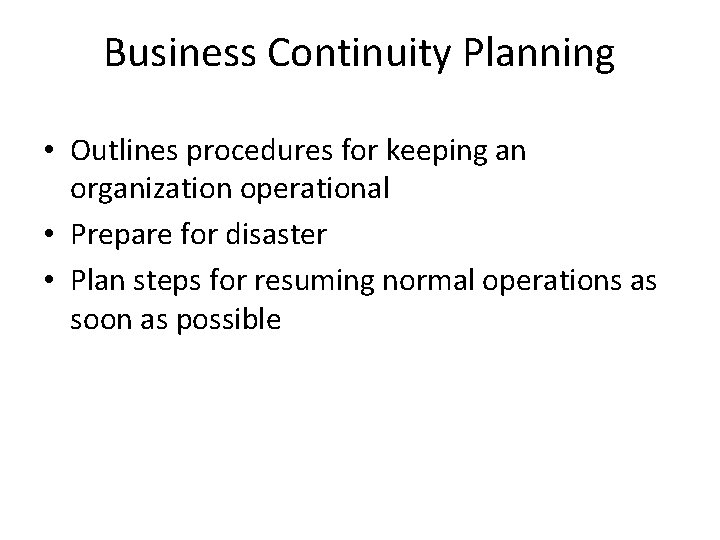 Business Continuity Planning

• Outlines procedures for keeping an organization operational
• Prepare for disaster
• Plan steps for resuming normal operations as soon as possible